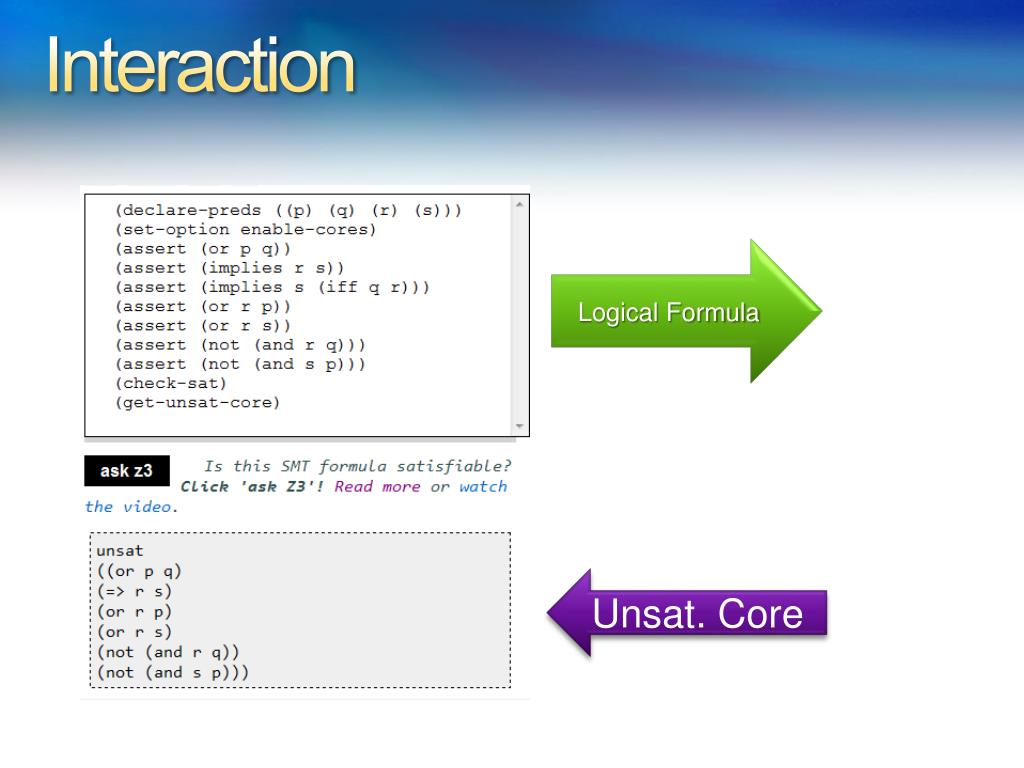 Interaction

(declare-preds ((p) (q) (r) (s)))
(set-option enable-cores)
(assert (or p q))
(assert (implies r s))
(assert (implies s (iff q r)))
(assert (or r p))
(assert (or r s))
(assert (not (and r q)))
(assert (not (and s p)))
(check-sat)
(get-unsat-core)

Logical Formula

ask z3 Is this SMT formula satisfiable? Click 'ask Z3'! Read more or watch the video.

unsat
((or p q)
(=> r s)
(or r p)
(or r s)
(not (and r q))
(not (and s p)))

Unsat. Core